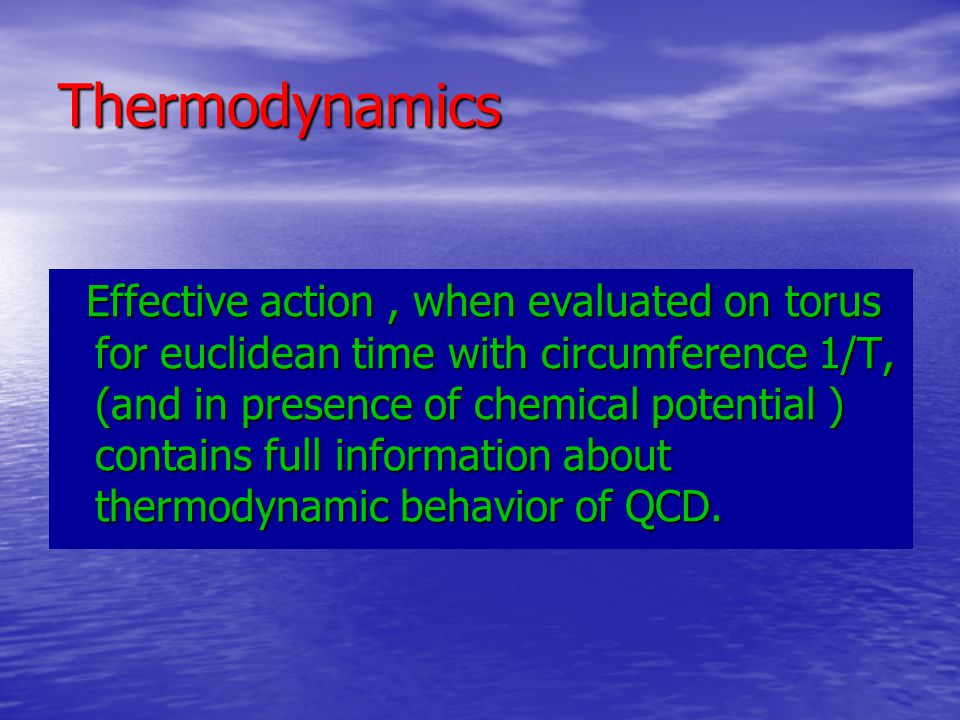 Thermodynamics

Effective action , when evaluated on torus for euclidean time with circumference 1/T, (and in presence of chemical potential ) contains full information about thermodynamic behavior of QCD.